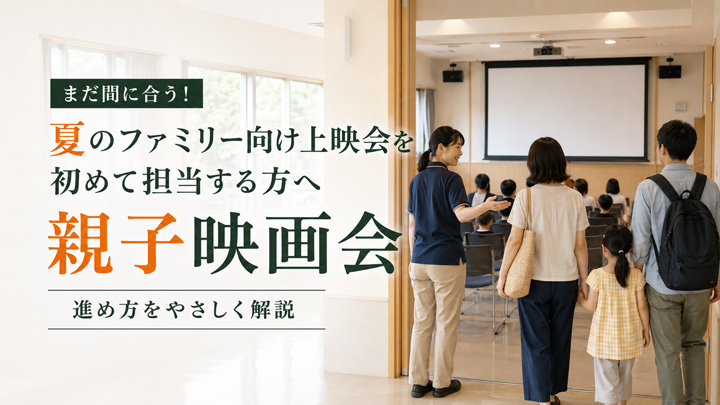 まだ間に合う！

夏のファミリー向け上映会を初めて担当する方へ

親子映画会

進め方をやさしく解説